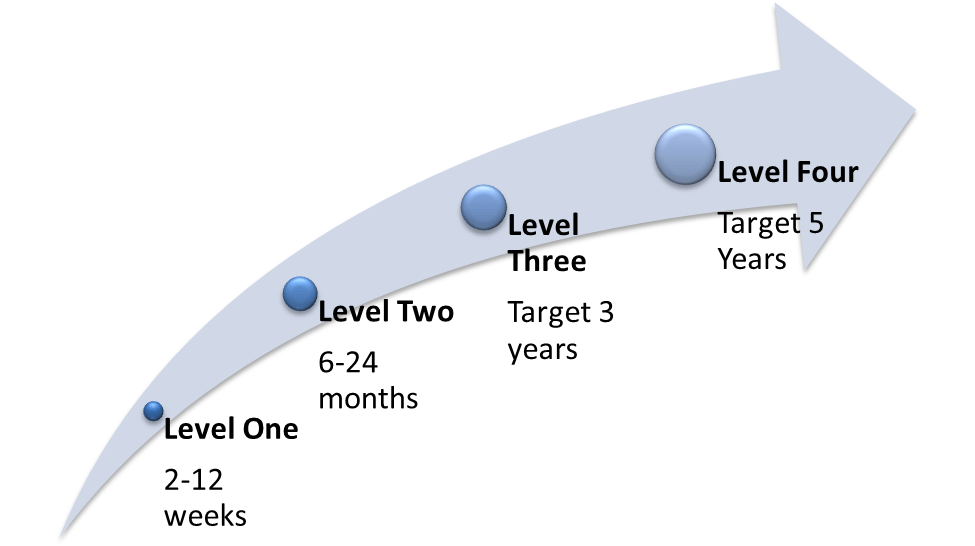 Level One

2-12 weeks

Level Two

6-24 months

Level Three

Target 3 years

Level Four

Target 5 Years